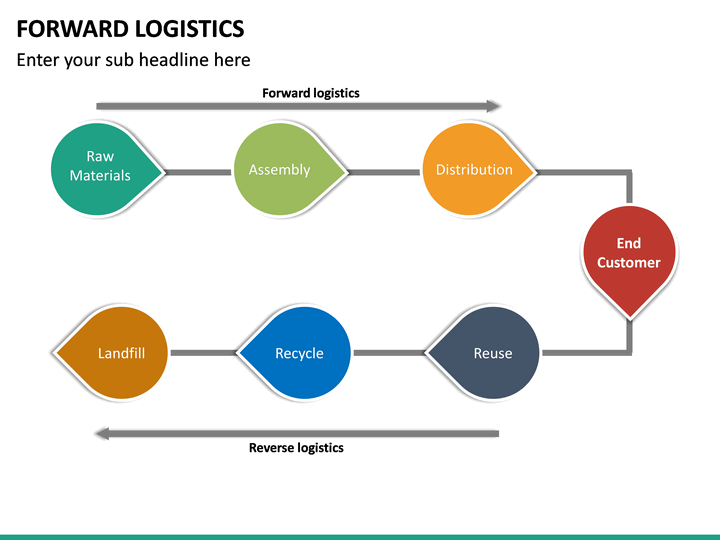 FORWARD LOGISTICS

Enter your sub headline here

Forward logistics

Raw Materials

Assembly

Distribution

End Customer

Reuse

Recycle

Landfill

Reverse logistics